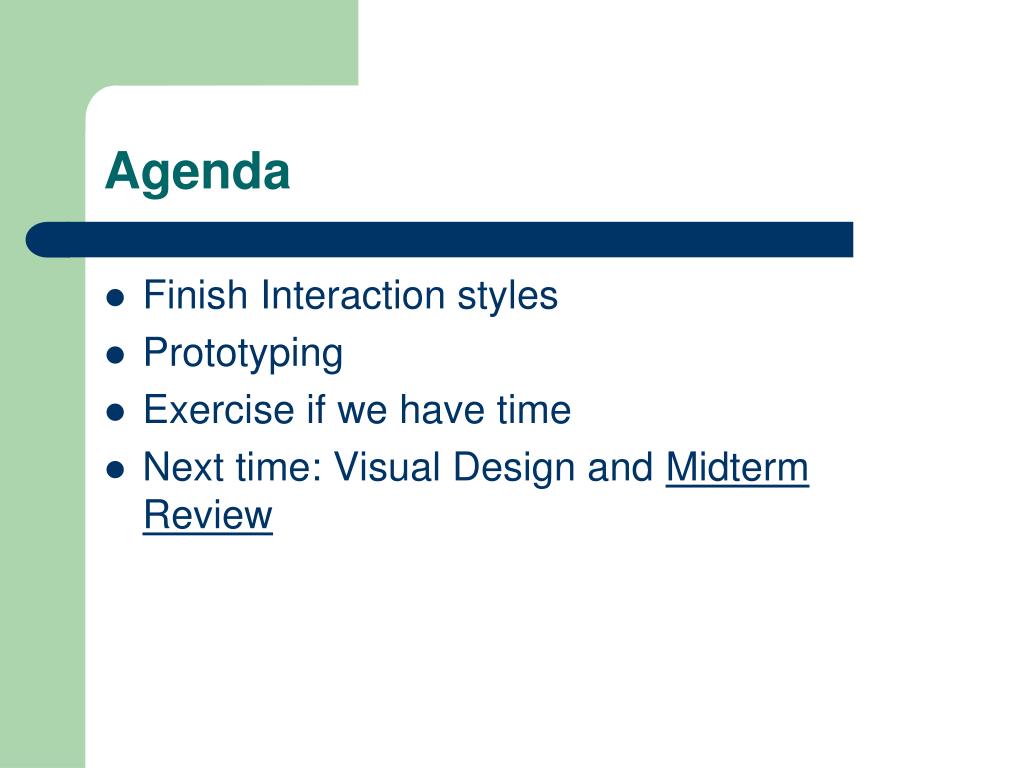 Agenda

- Finish Interaction styles
- Prototyping
- Exercise if we have time
- Next time: Visual Design and Midterm Review